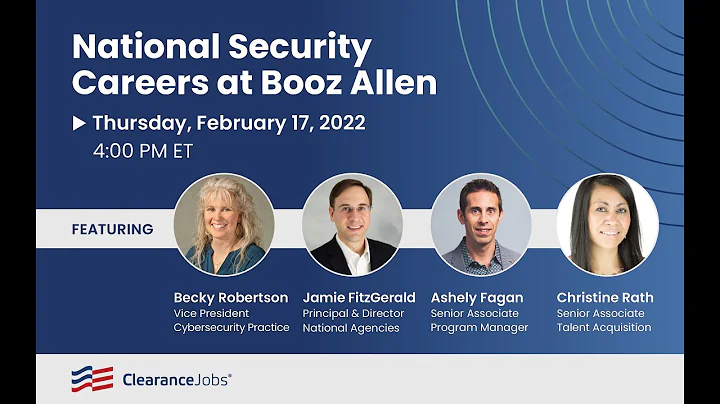 National Security Careers at Booz Allen

Thursday, February 17, 2022
4:00 PM ET

FEATURING

Becky Robertson
Vice President
Cybersecurity Practice

Jamie FitzGerald
Principal & Director
National Agencies

Ashely Fagan
Senior Associate
Program Manager

Christine Rath
Senior Associate
Talent Acquisition

ClearanceJobs®